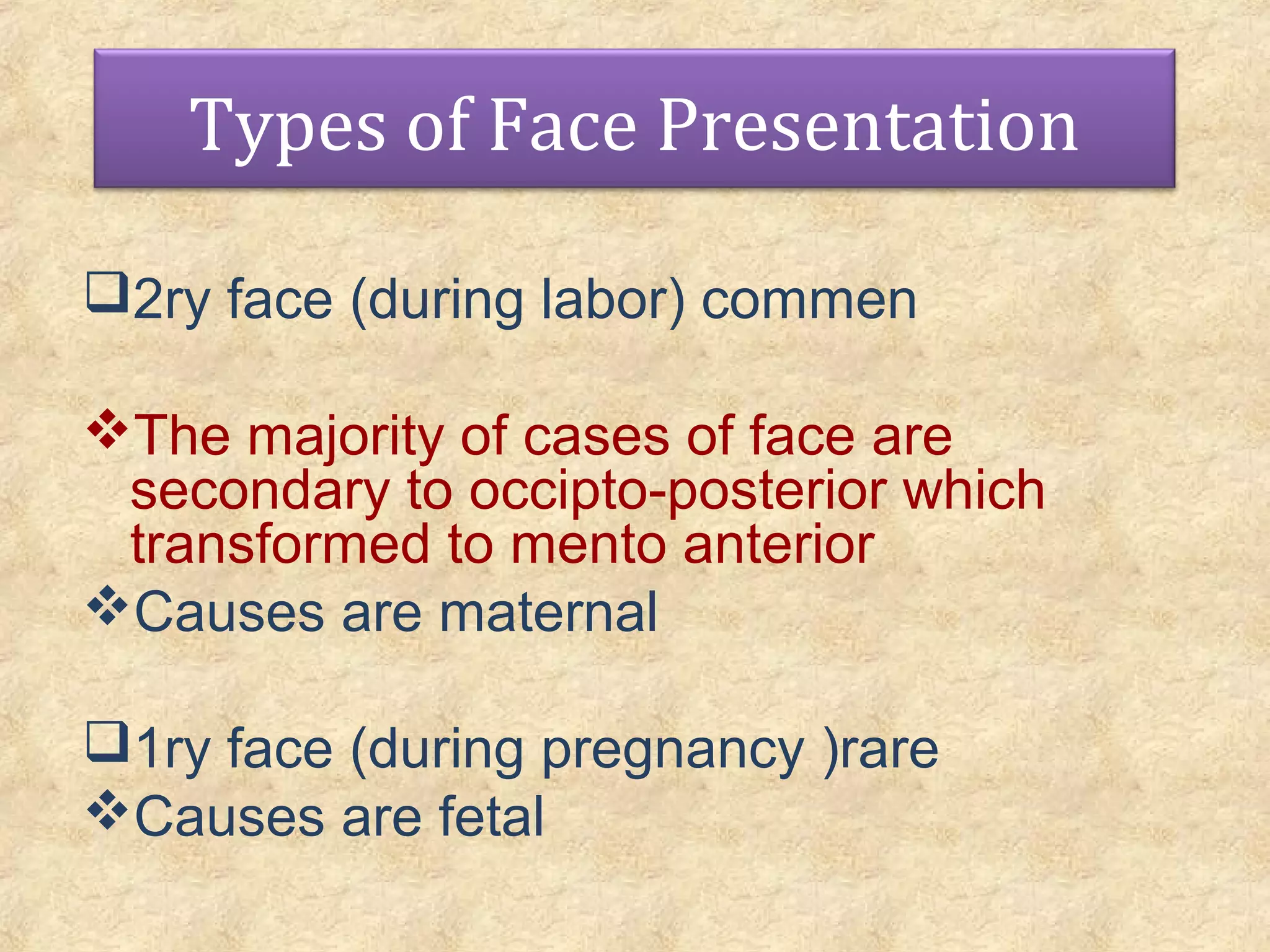 Types of Face Presentation

❑2ry face (during labor) commen

❖The majority of cases of face are secondary to occipto-posterior which transformed to mento anterior
❖Causes are maternal

❑1ry face (during pregnancy )rare
❖Causes are fetal